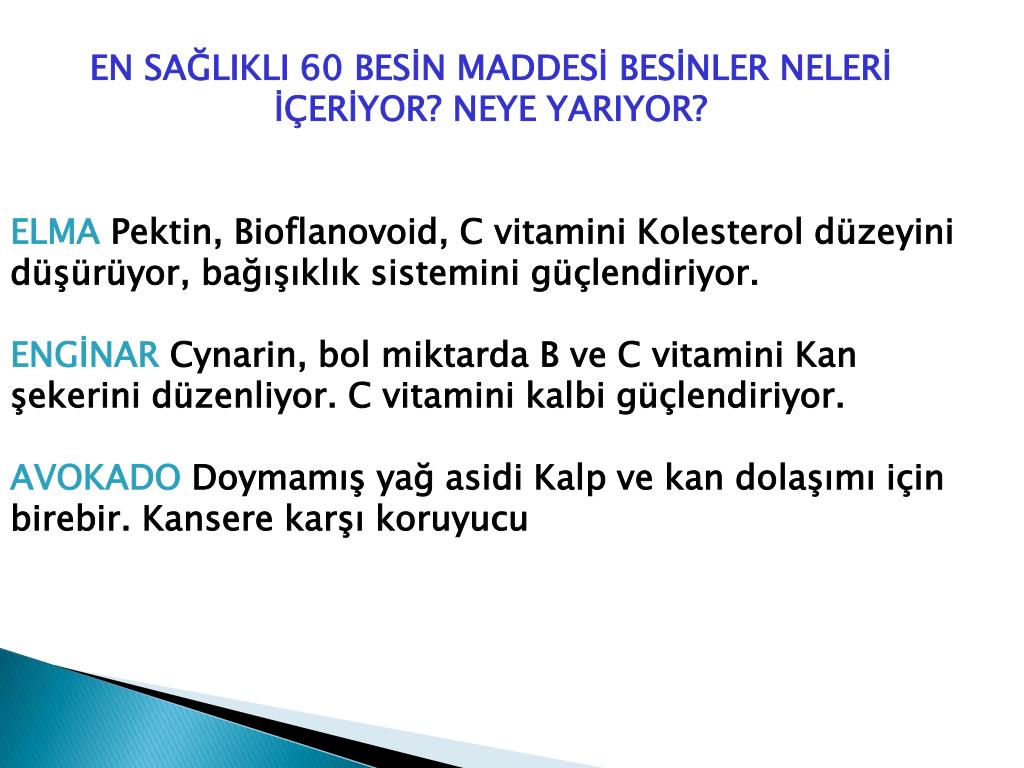 EN SAĞLIKLI 60 BESİN MADDESİ BESİNLER NELERİ İÇERİYOR? NEYE YARIYOR?

ELMA Pektin, Bioflanovoid, C vitamini Kolesterol düzeyini düşürüyor, bağışıklık sistemini güçlendiriyor.

ENGİNAR Cynarin, bol miktarda B ve C vitamini Kan şekerini düzenliyor. C vitamini kalbi güçlendiriyor.

AVOKADO Doymamış yağ asidi Kalp ve kan dolaşımı için birebir. Kansere karşı koruyucu